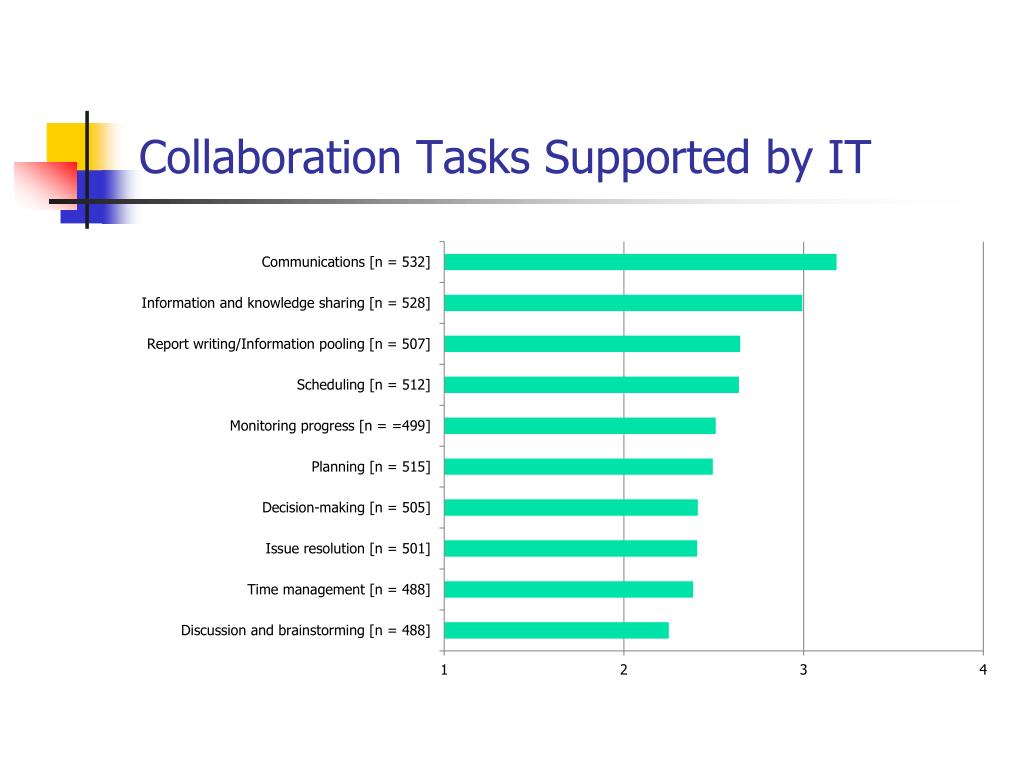 Collaboration Tasks Supported by IT

Communications [n = 532]
Information and knowledge sharing [n = 528]
Report writing/Information pooling [n = 507]
Scheduling [n = 512]
Monitoring progress [n = =499]
Planning [n = 515]
Decision-making [n = 505]
Issue resolution [n = 501]
Time management [n = 488]
Discussion and brainstorming [n = 488]

1
2
3
4